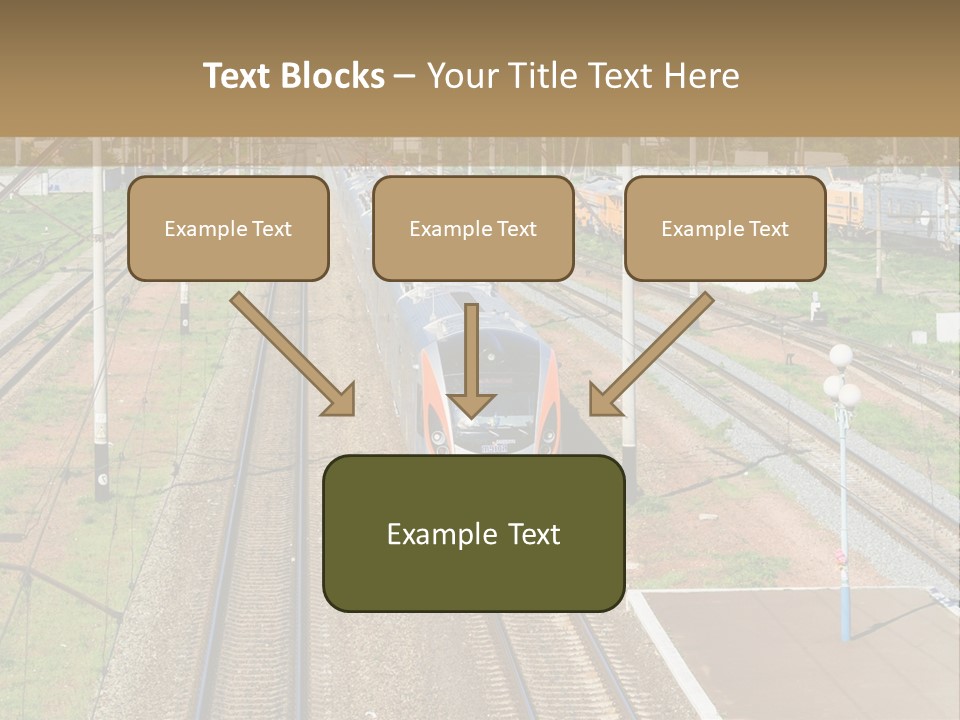 Text Blocks – Your Title Text Here

Example Text

Example Text

Example Text

Example Text